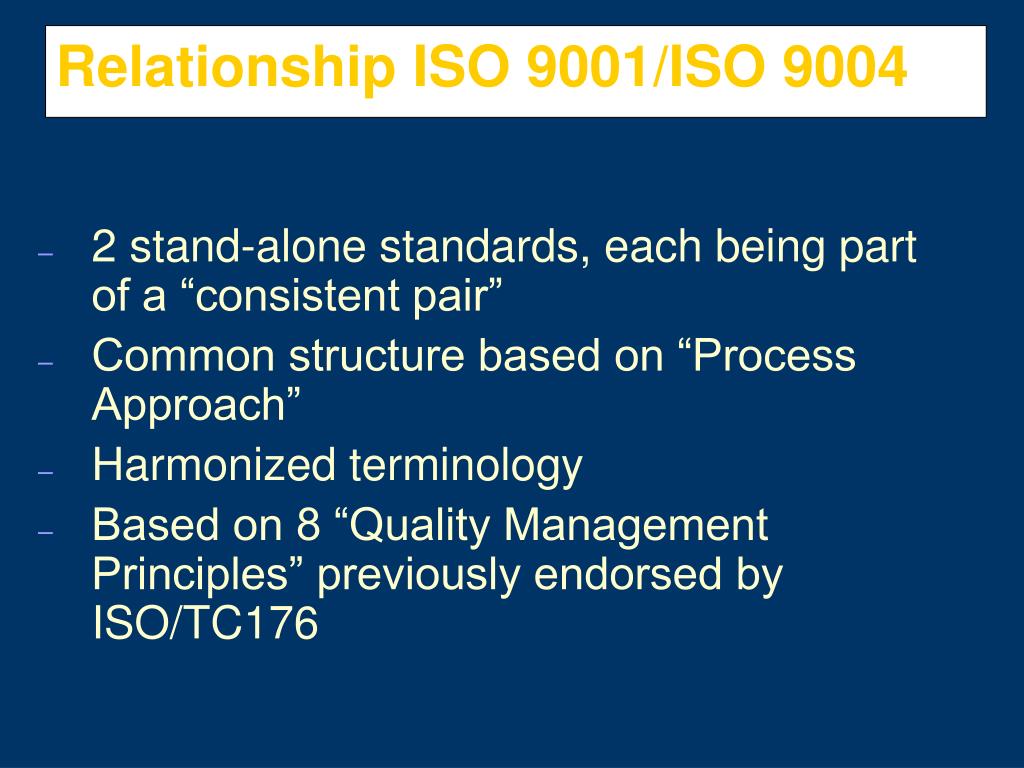 Relationship ISO 9001/ISO 9004

– 2 stand-alone standards, each being part of a “consistent pair”
– Common structure based on “Process Approach”
– Harmonized terminology
– Based on 8 “Quality Management Principles” previously endorsed by ISO/TC176